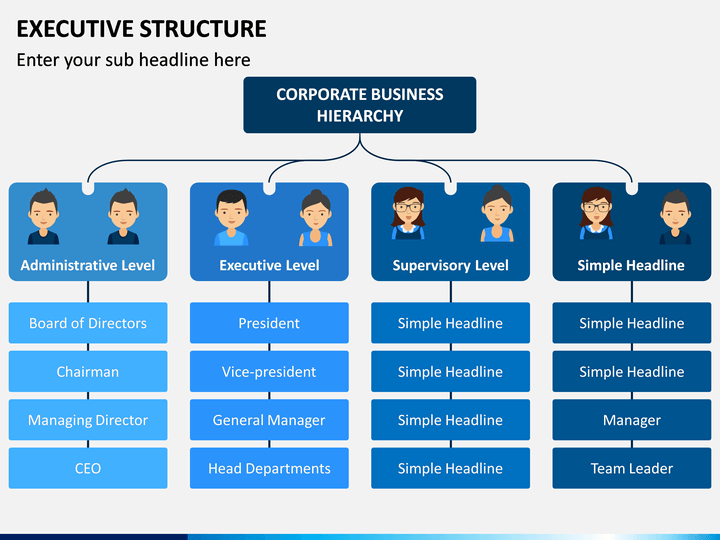 EXECUTIVE STRUCTURE

Enter your sub headline here

CORPORATE BUSINESS HIERARCHY

Administrative Level

Board of Directors

Chairman

Managing Director

CEO

Executive Level

President

Vice-president

General Manager

Head Departments

Supervisory Level

Simple Headline

Simple Headline

Simple Headline

Simple Headline

Simple Headline

Simple Headline

Simple Headline

Manager

Team Leader